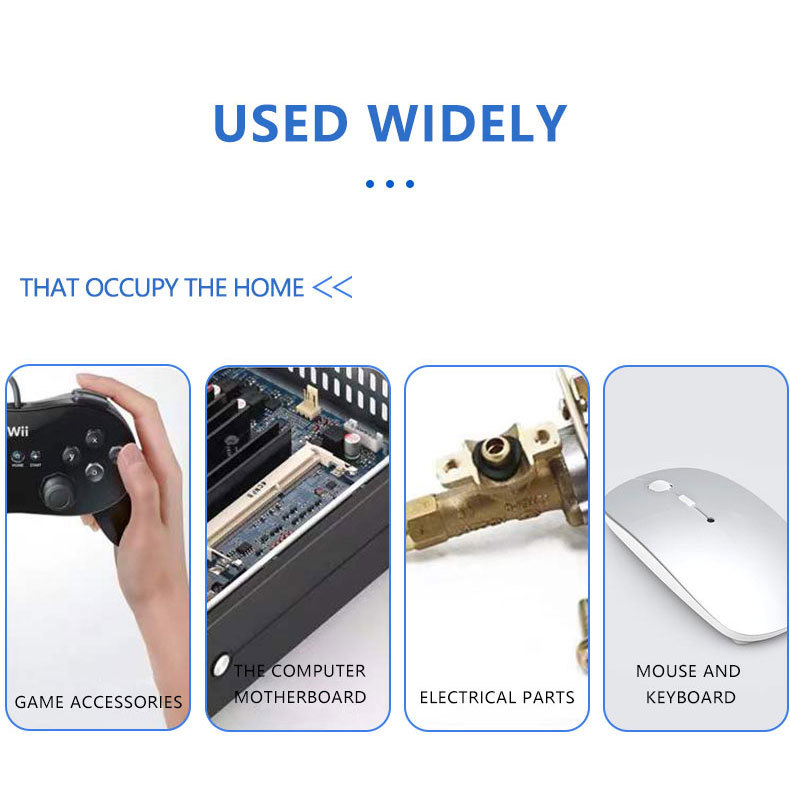 USED WIDELY

THAT OCCUPY THE HOME <<

Wii

GAME ACCESSORIES

THE COMPUTER MOTHERBOARD

ELECTRICAL PARTS

MOUSE AND KEYBOARD